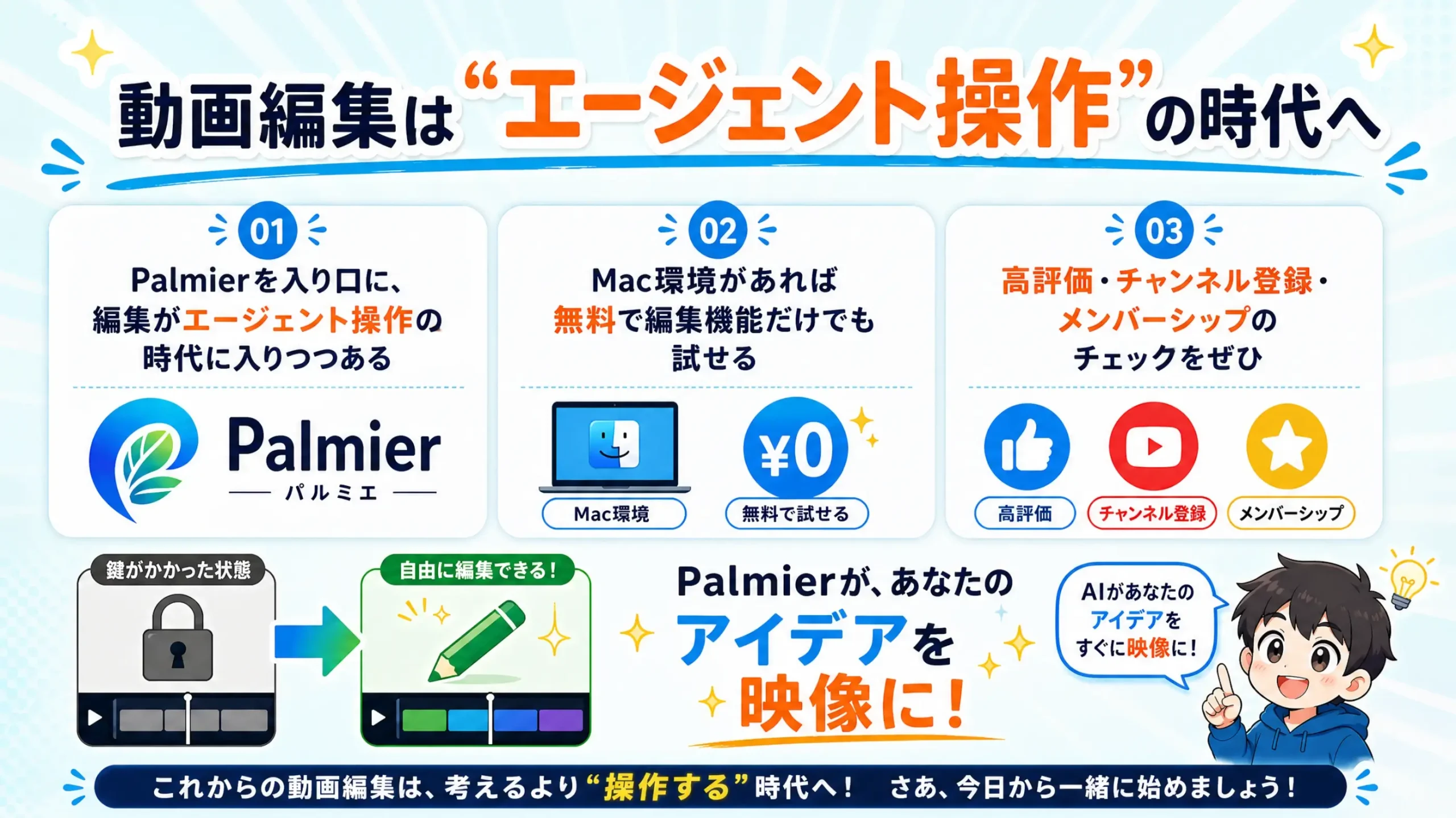 動画編集は“エージェント操作”の時代へ

01
Palmierを入り口に、編集がエージェント操作の時代に入りつつある

Palmier
パルミエ

02
Mac環境があれば無料で編集機能だけでも試せる

¥0
Mac環境
無料で試せる

03
高評価・チャンネル登録・メンバーシップのチェックをぜひ

高評価
チャンネル登録
メンバーシップ

鍵がかかった状態
自由に編集できる！

Palmierが、あなたのアイデアを映像に！

AIがあなたのアイデアをすぐに映像に！

これからの動画編集は、考えるより“操作する”時代へ！ さあ、今日から一緒に始めましょう！